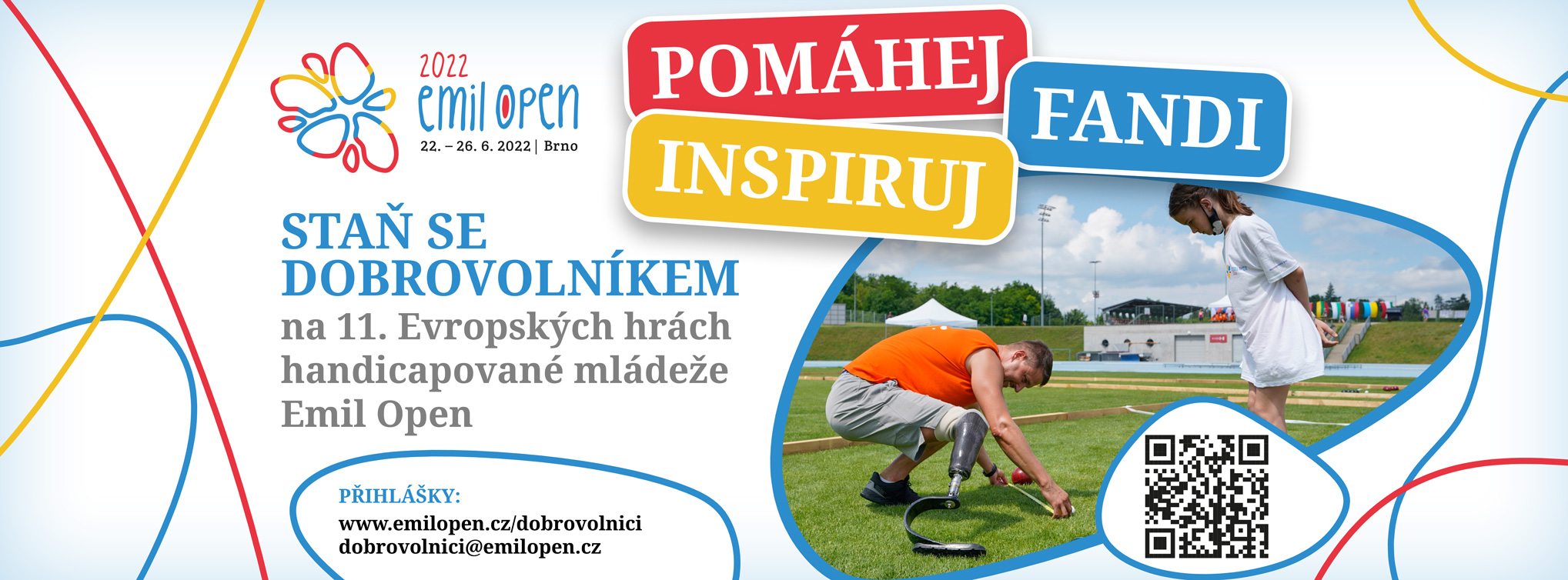 2022
emil open
22. – 26. 6. 2022 | Brno

POMÁHEJ
FANDI
INSPIRUJ

STAŇ SE DOBROVOLNÍKEM
na 11. Evropských hrách handicapované mládeže Emil Open

PŘIHLÁŠKY:
www.emilopen.cz/dobrovolnici
dobrovolnici@emilopen.cz